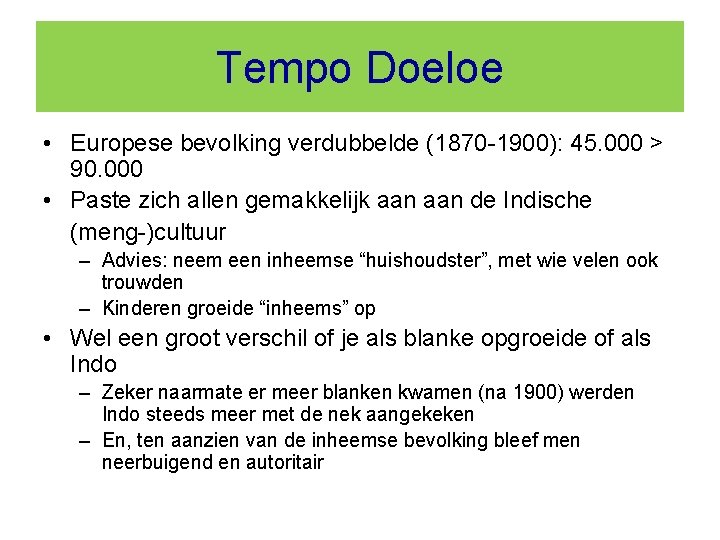 Tempo Doeloe

• Europese bevolking verdubbelde (1870-1900): 45.000 > 90.000
• Paste zich allen gemakkelijk aan aan de Indische (meng-)cultuur
  – Advies: neem een inheemse “huishoudster”, met wie velen ook trouwden
  – Kinderen groeide “inheems” op
• Wel een groot verschil of je als blanke opgroeide of als Indo
  – Zeker naarmate er meer blanken kwamen (na 1900) werden Indo steeds meer met de nek aangekeken
  – En, ten aanzien van de inheemse bevolking bleef men neerbuigend en autoritair